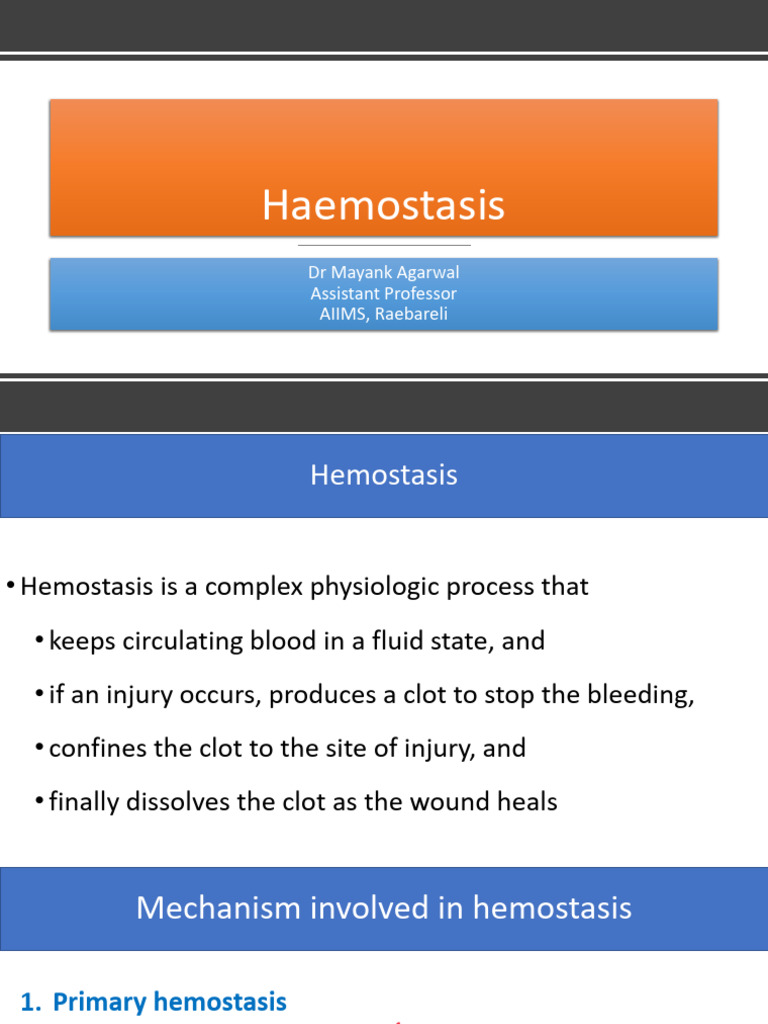 Haemostasis

Dr Mayank Agarwal
Assistant Professor
AIIMS, Raebareli

Hemostasis

• Hemostasis is a complex physiologic process that
• keeps circulating blood in a fluid state, and
• if an injury occurs, produces a clot to stop the bleeding,
• confines the clot to the site of injury, and
• finally dissolves the clot as the wound heals

Mechanism involved in hemostasis

1. Primary hemostasis